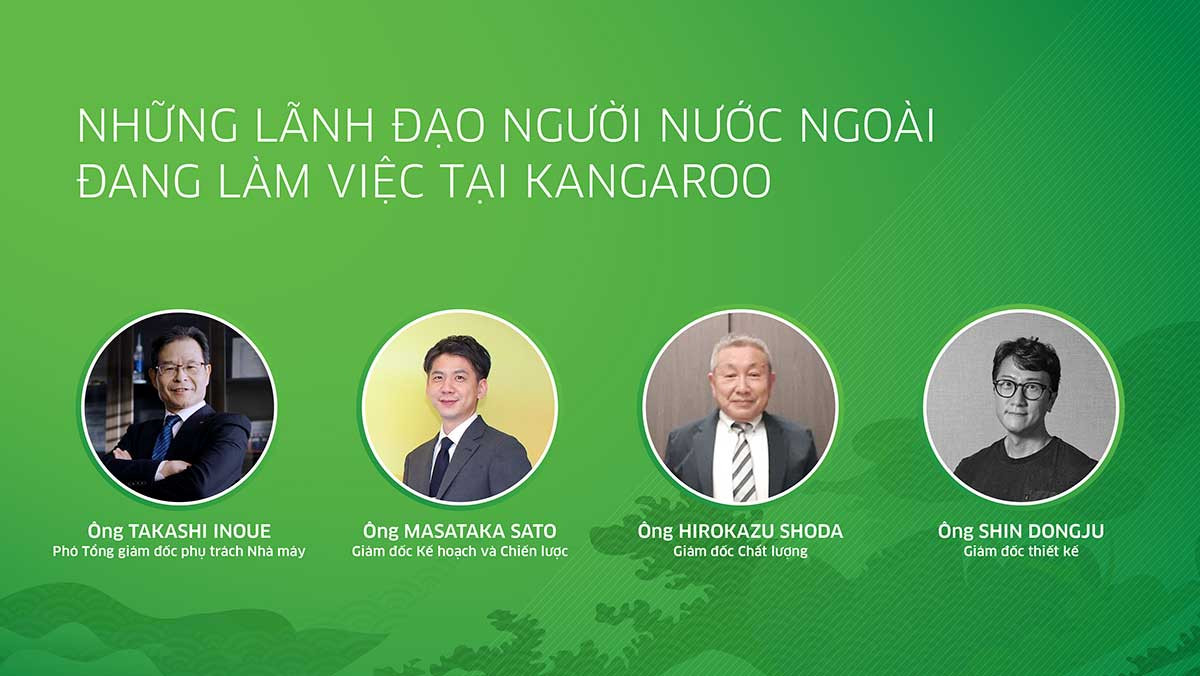 NHỮNG LÃNH ĐẠO NGƯỜI NƯỚC NGOÀI ĐANG LÀM VIỆC TẠI KANGAROO

Ông TAKASHI INOUE
Phó Tổng giám đốc phụ trách Nhà máy

Ông MASATAKA SATO
Giám đốc Kế hoạch và Chiến lược

Ông HIROKAZU SHODA
Giám đốc Chất lượng

Ông SHIN DONGJU
Giám đốc thiết kế